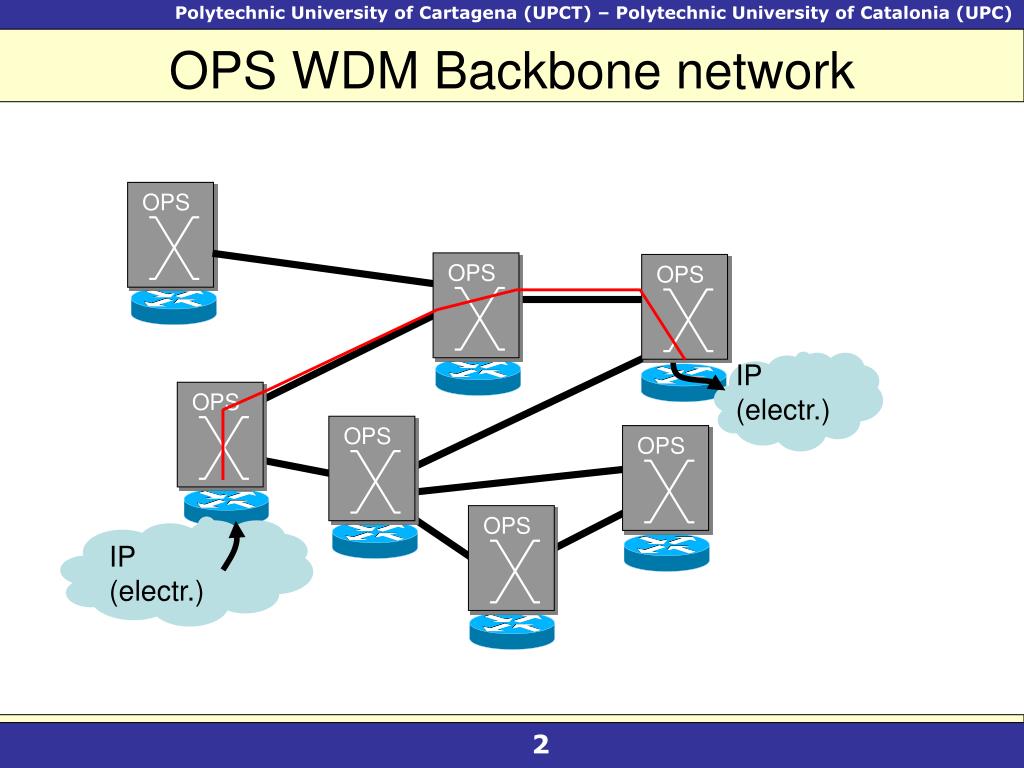 Polytechnic University of Cartagena (UPCT) – Polytechnic University of Catalonia (UPC)

OPS WDM Backbone network

OPS

OPS

OPS

IP
(electr.)

OPS

OPS

OPS

OPS

IP
(electr.)

2